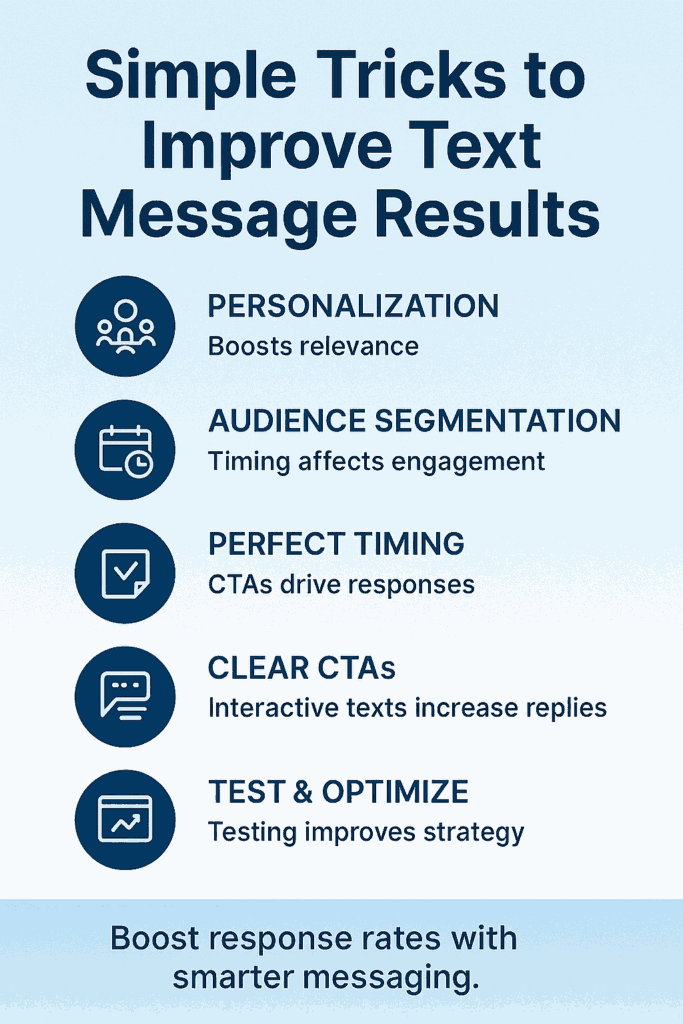 Simple Tricks to Improve Text Message Results

PERSONALIZATION
Boosts relevance

AUDIENCE SEGMENTATION
Timing affects engagement

PERFECT TIMING
CTAs drive responses

CLEAR CTAs
Interactive texts increase replies

TEST & OPTIMIZE
Testing improves strategy

Boost response rates with smarter messaging.